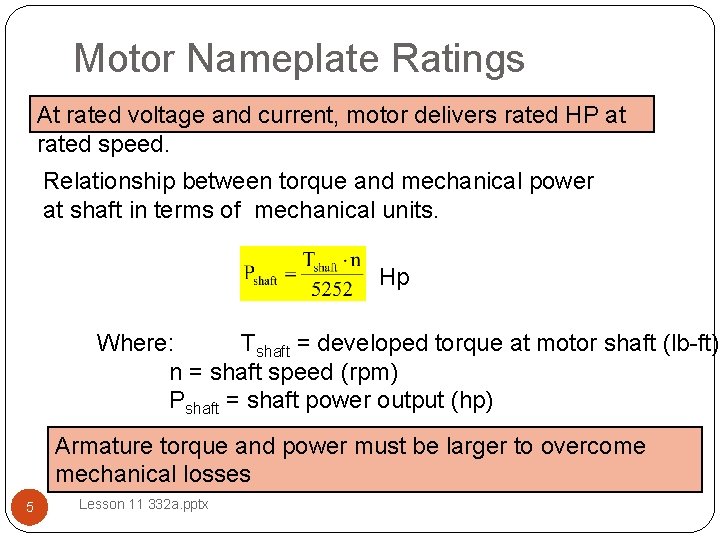 Motor Nameplate Ratings

At rated voltage and current, motor delivers rated HP at rated speed.

Relationship between torque and mechanical power at shaft in terms of mechanical units.

$P_{shaft} = \frac{T_{shaft} \cdot n}{5252}$ Hp

Where: $T_{shaft}$ = developed torque at motor shaft (lb-ft)
n = shaft speed (rpm)
$P_{shaft}$ = shaft power output (hp)

Armature torque and power must be larger to overcome mechanical losses

5

Lesson 11 332a.pptx